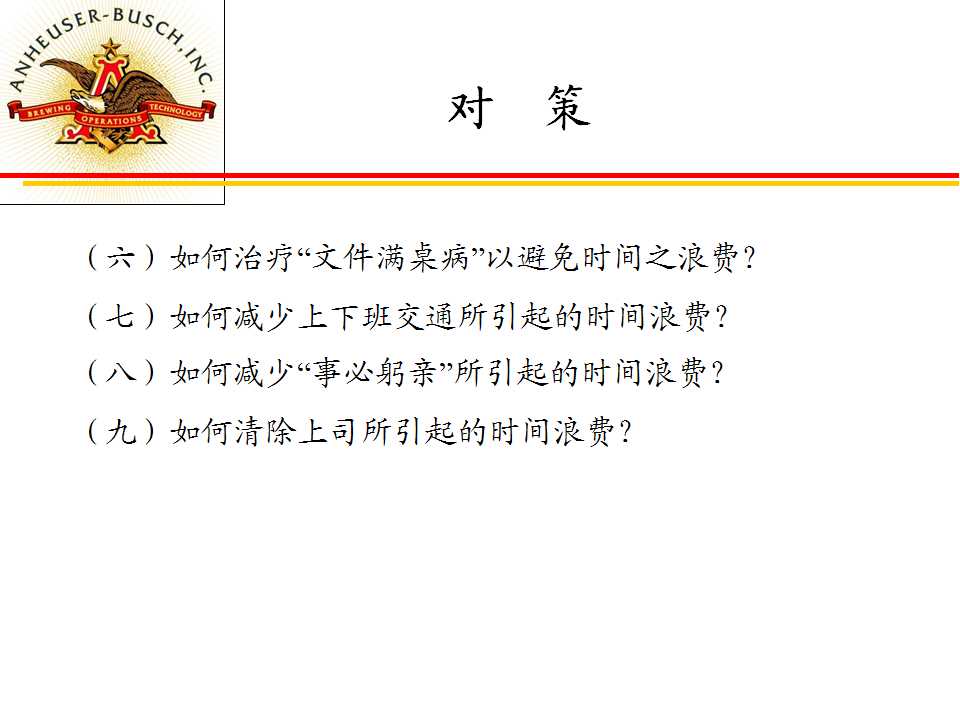 ANHEUSER-BUSCH, INC.
BREWING OPERATIONS TECHNOLOGY

对　策

（六）如何治疗“文件满桌病”以避免时间之浪费？

（七）如何减少上下班交通所引起的时间浪费？

（八）如何减少“事必躬亲”所引起的时间浪费？

（九）如何清除上司所引起的时间浪费？